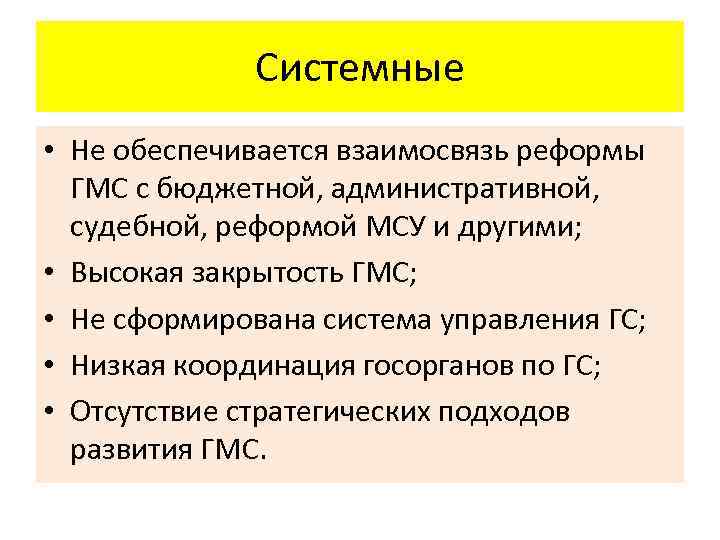 Системные

• Не обеспечивается взаимосвязь реформы ГМС с бюджетной, административной, судебной, реформой МСУ и другими;
• Высокая закрытость ГМС;
• Не сформирована система управления ГС;
• Низкая координация госорганов по ГС;
• Отсутствие стратегических подходов развития ГМС.